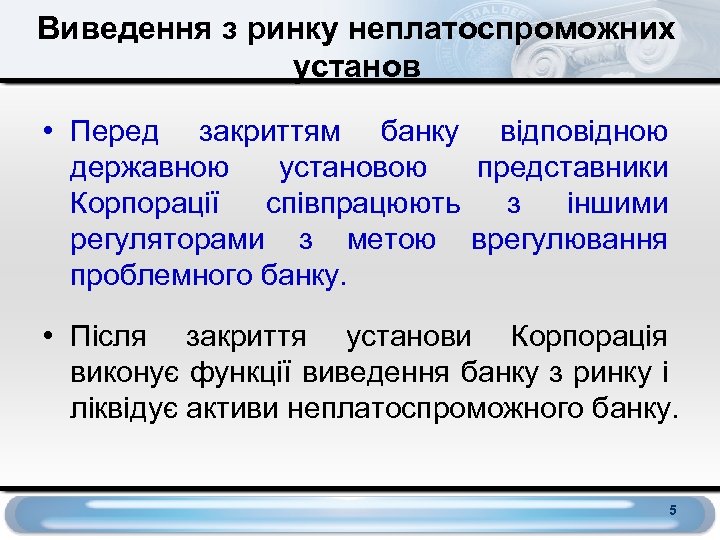 Виведення з ринку неплатоспроможних установ

• Перед закриттям банку відповідною державною установою представники Корпорації співпрацюють з іншими регуляторами з метою врегулювання проблемного банку.

• Після закриття установи Корпорація виконує функції виведення банку з ринку і ліквідує активи неплатоспроможного банку.

5